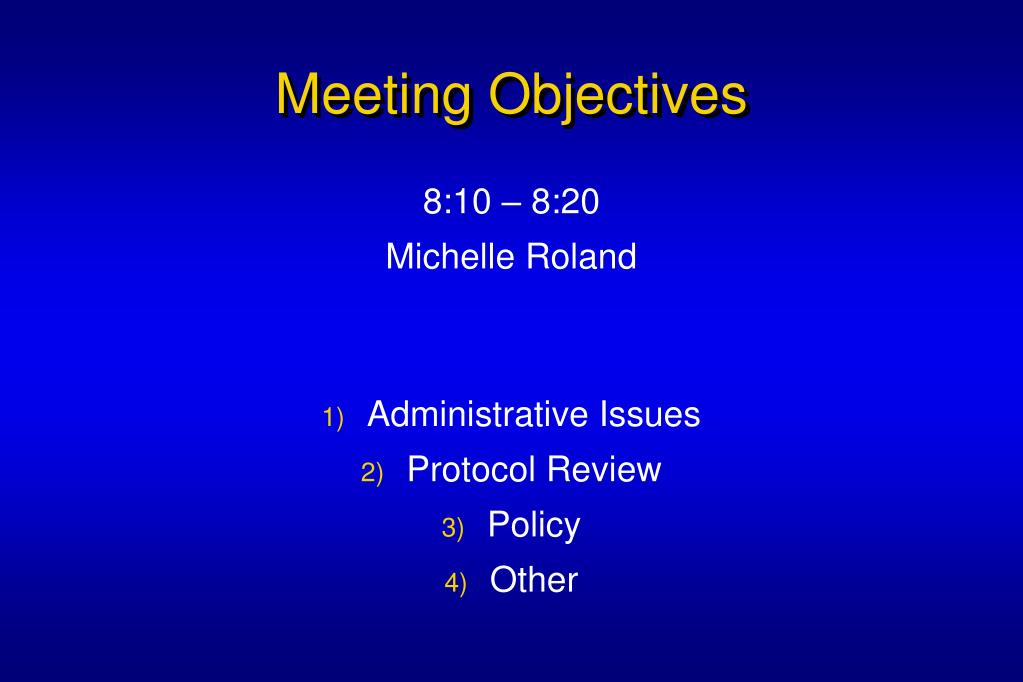 Meeting Objectives

8:10 – 8:20
Michelle Roland

1) Administrative Issues
2) Protocol Review
3) Policy
4) Other